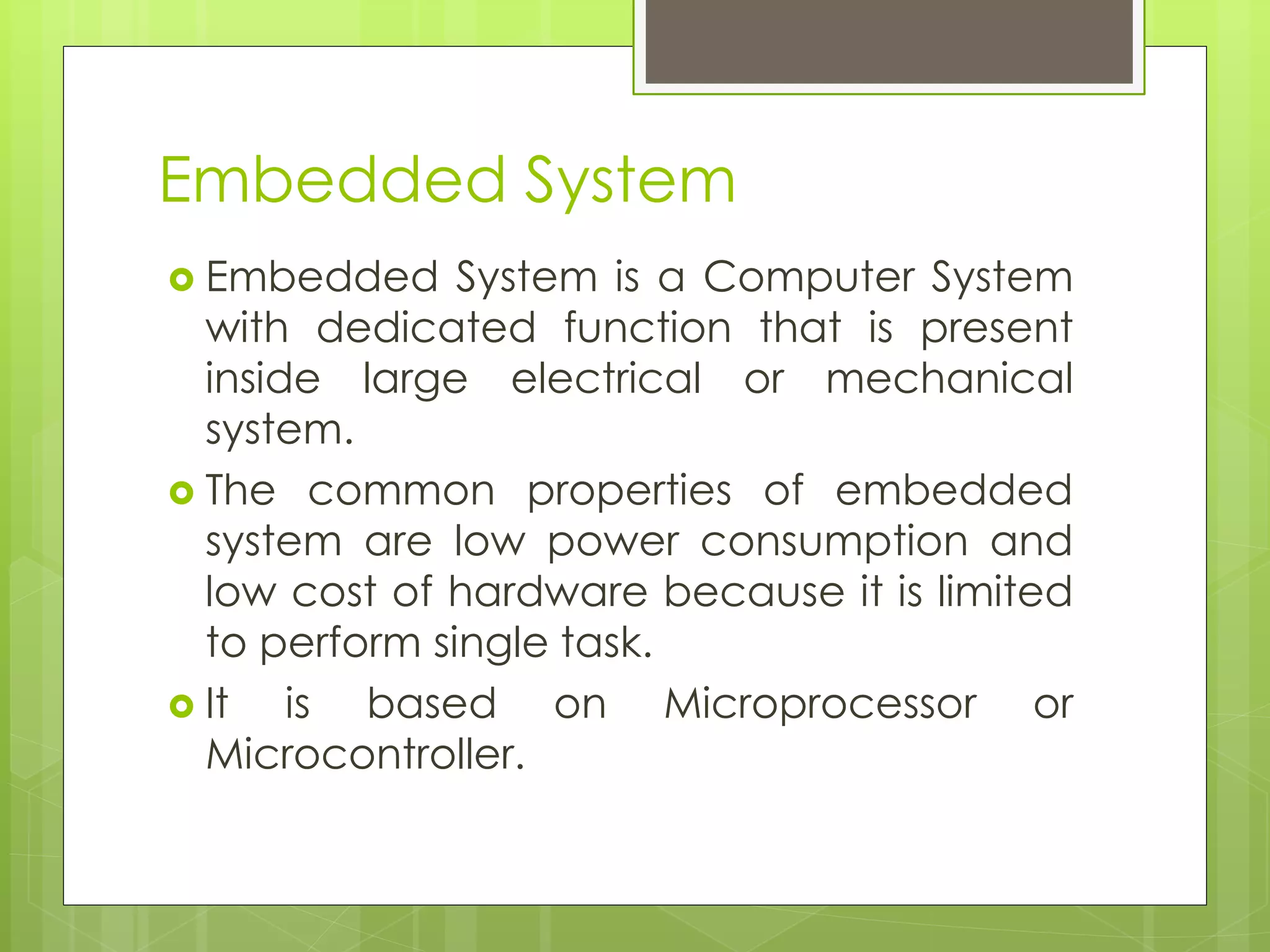 Embedded System

Embedded System is a Computer System with dedicated function that is present inside large electrical or mechanical system.

The common properties of embedded system are low power consumption and low cost of hardware because it is limited to perform single task.

It is based on Microprocessor or Microcontroller.